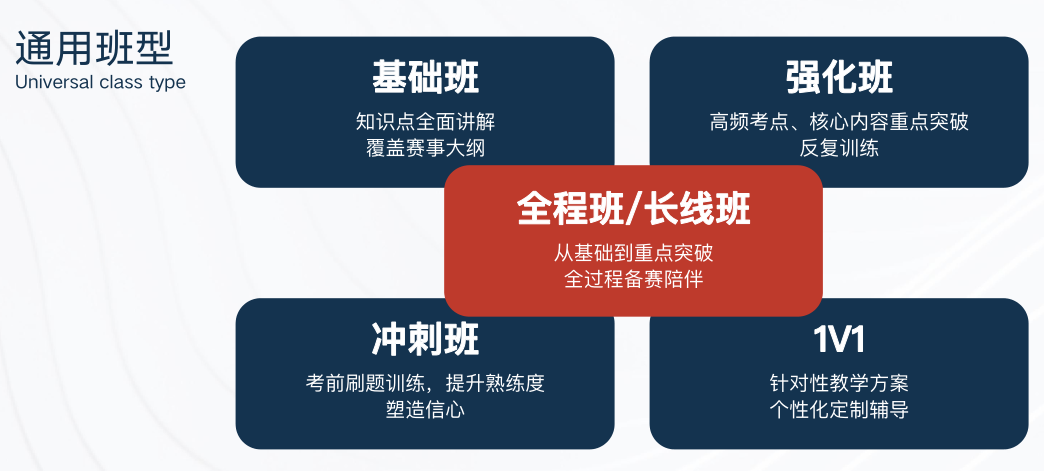 通用班型
Universal class type

基础班
知识点全面讲解
覆盖赛事大纲

强化班
高频考点、核心内容重点突破
反复训练

全程班/长线班
从基础到重点突破
全过程备赛陪伴

冲刺班
考前刷题训练，提升熟练度
塑造信心

1V1
针对性教学方案
个性化定制辅导